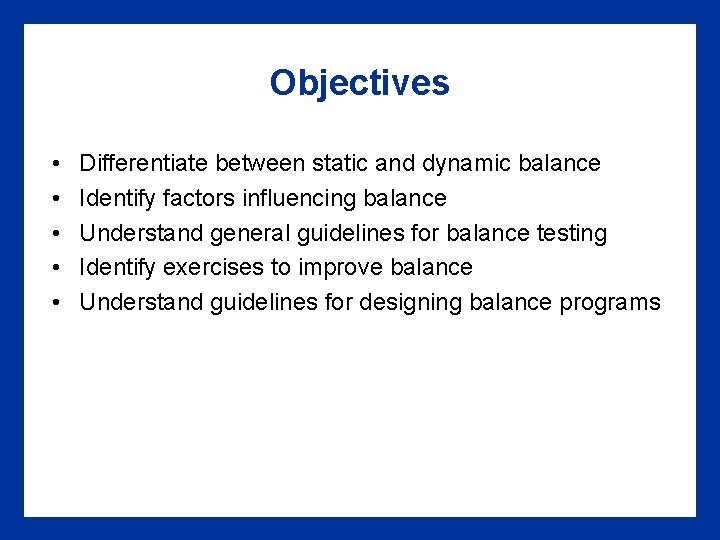 Objectives

• Differentiate between static and dynamic balance
• Identify factors influencing balance
• Understand general guidelines for balance testing
• Identify exercises to improve balance
• Understand guidelines for designing balance programs